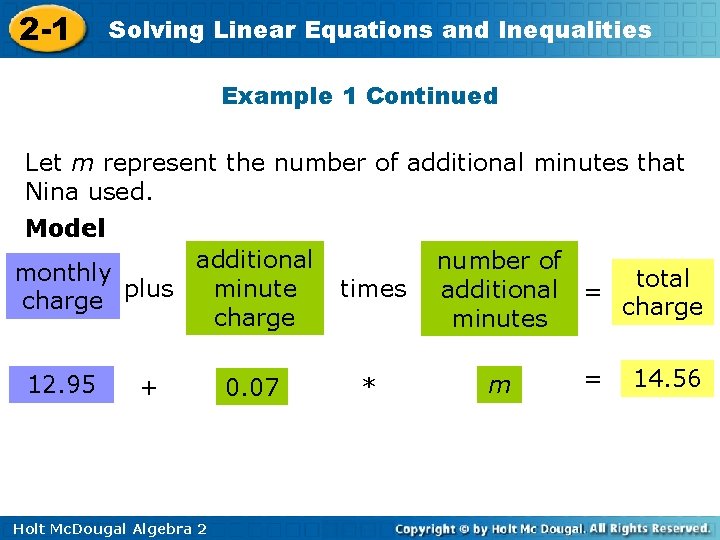 2-1 Solving Linear Equations and Inequalities

Example 1 Continued

Let $m$ represent the number of additional minutes that Nina used.

Model

monthly charge plus additional minute charge times number of additional minutes = total charge

12.95 + 0.07 * $m$ = 14.56

Holt McDougal Algebra 2

Copyright © by Holt Mc Dougal. All Rights Reserved.